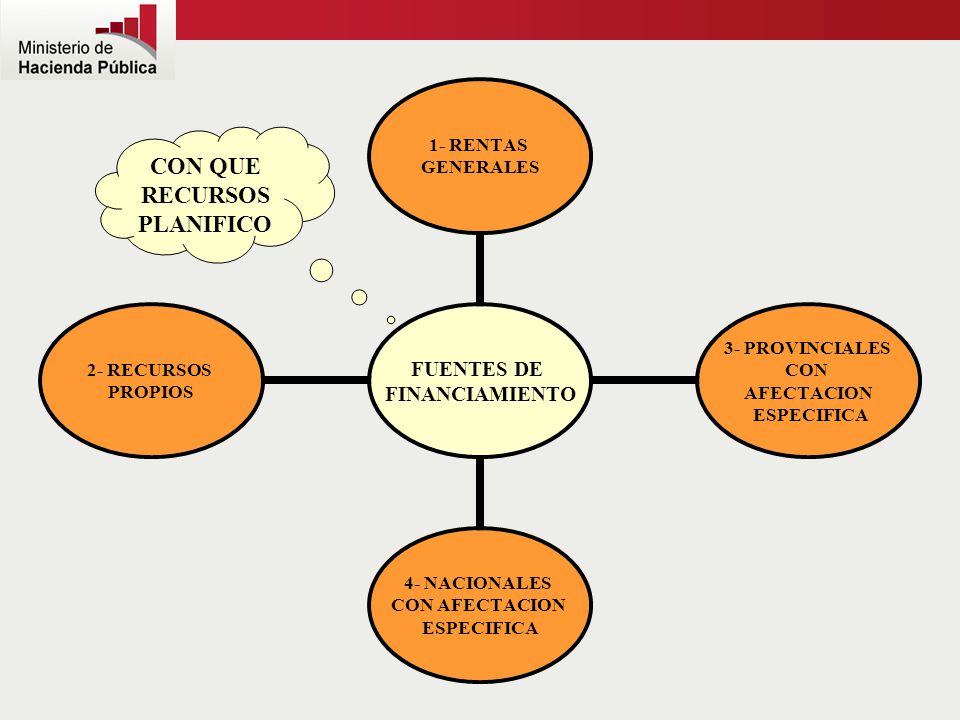 Ministerio de
Hacienda Pública

CON QUE RECURSOS PLANIFICO

1- RENTAS GENERALES

2- RECURSOS PROPIOS

FUENTES DE FINANCIAMIENTO

3- PROVINCIALES CON AFECTACION ESPECIFICA

4- NACIONALES CON AFECTACION ESPECIFICA